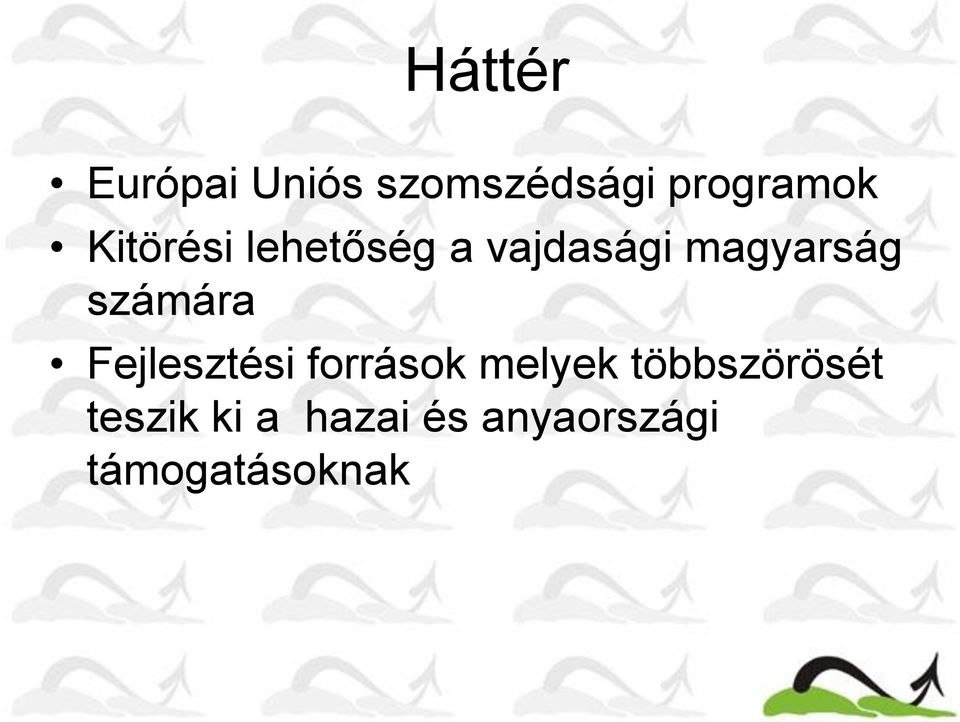 Háttér

• Európai Uniós szomszédsági programok
• Kitörési lehetőség a vajdasági magyarság számára
• Fejlesztési források melyek többszörösét teszik ki a hazai és anyaországi támogatásoknak